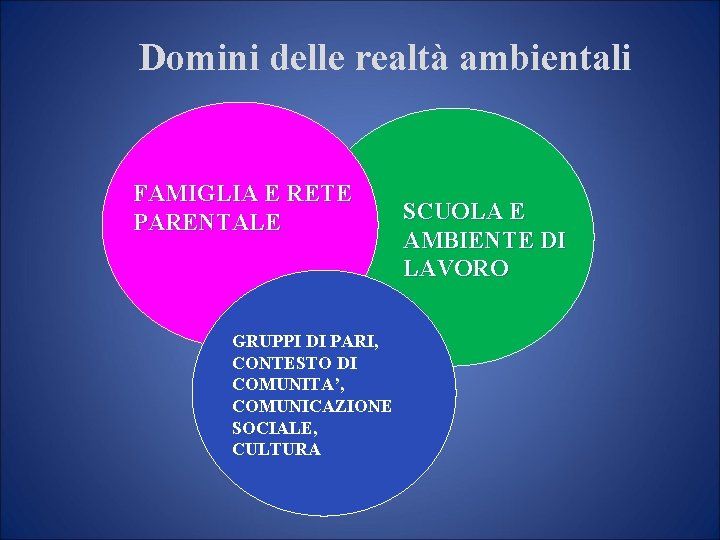 Domini delle realtà ambientali

FAMIGLIA E RETE PARENTALE

SCUOLA E AMBIENTE DI LAVORO

GRUPPI DI PARI, CONTESTO DI COMUNITA’, COMUNICAZIONE SOCIALE, CULTURA